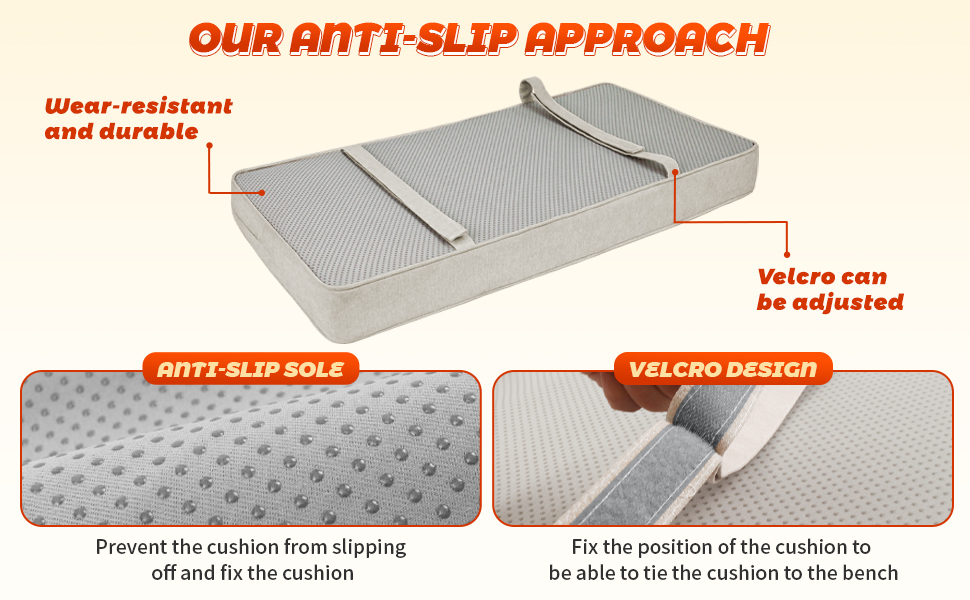 OUR ANTI-SLIP APPROACH

Wear-resistant and durable

Velcro can be adjusted

ANTI-SLIP SOLE

Prevent the cushion from slipping off and fix the cushion

VELCRO DESIGN

Fix the position of the cushion to be able to tie the cushion to the bench